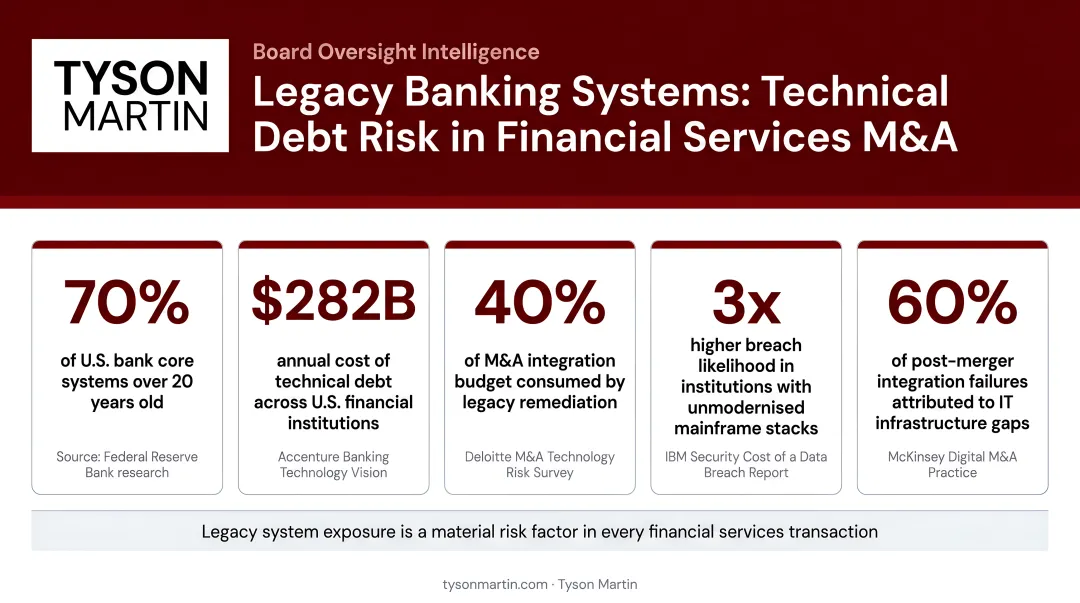 TYSON MARTIN

Board Oversight Intelligence

Legacy Banking Systems: Technical Debt Risk in Financial Services M&A

70%

of U.S. bank core systems over 20 years old

Source: Federal Reserve Bank research

$282B

annual cost of technical debt across U.S. financial institutions

Accenture Banking Technology Vision

40%

of M&A integration budget consumed by legacy remediation

Deloitte M&A Technology Risk Survey

3x

higher breach likelihood in institutions with unmodernised mainframe stacks

IBM Security Cost of a Data Breach Report

60%

of post-merger integration failures attributed to IT infrastructure gaps

McKinsey Digital M&A Practice

Legacy system exposure is a material risk factor in every financial services transaction

tysonmartin.com · Tyson Martin